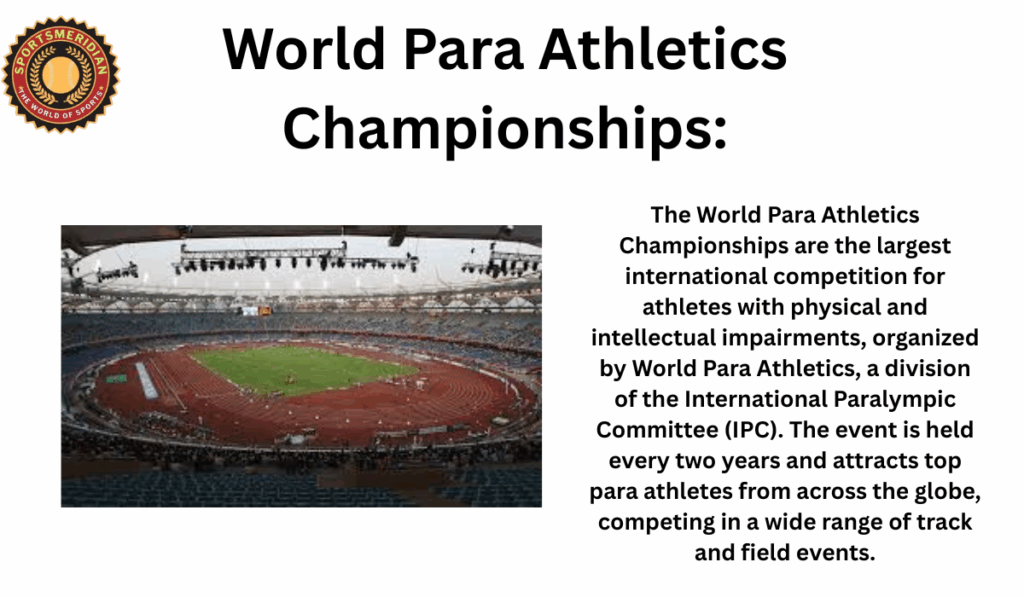 SPORTSMERIDIAN
*THE WORLD OF SPORTS*

World Para Athletics Championships:

The World Para Athletics Championships are the largest international competition for athletes with physical and intellectual impairments, organized by World Para Athletics, a division of the International Paralympic Committee (IPC). The event is held every two years and attracts top para athletes from across the globe, competing in a wide range of track and field events.